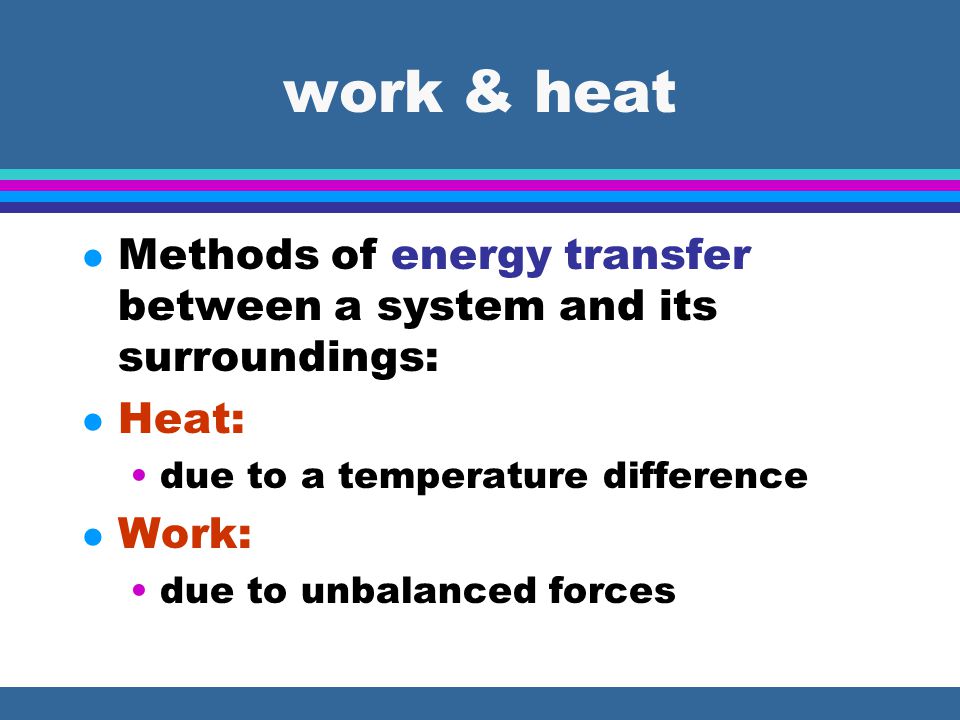 work & heat

- Methods of energy transfer between a system and its surroundings:
- Heat:
  - due to a temperature difference
- Work:
  - due to unbalanced forces